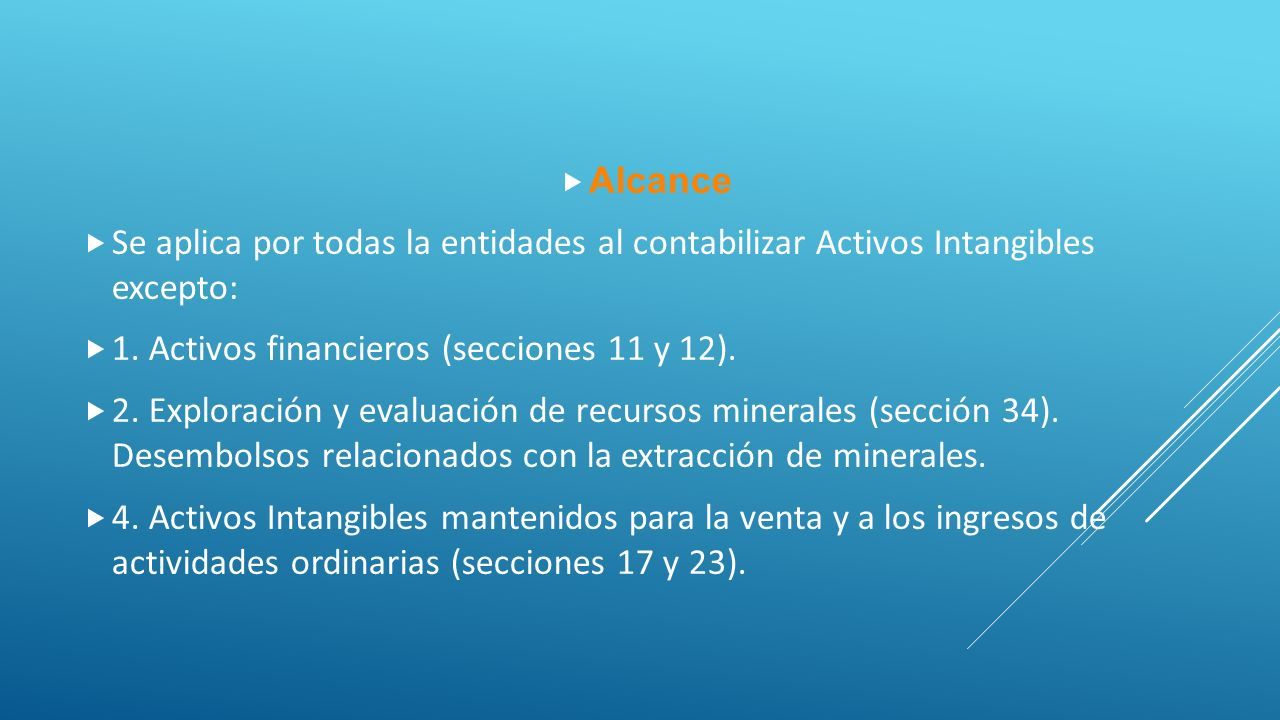 Alcance

Se aplica por todas la entidades al contabilizar Activos Intangibles excepto:

1. Activos financieros (secciones 11 y 12).

2. Exploración y evaluación de recursos minerales (sección 34). Desembolsos relacionados con la extracción de minerales.

4. Activos Intangibles mantenidos para la venta y a los ingresos de actividades ordinarias (secciones 17 y 23).